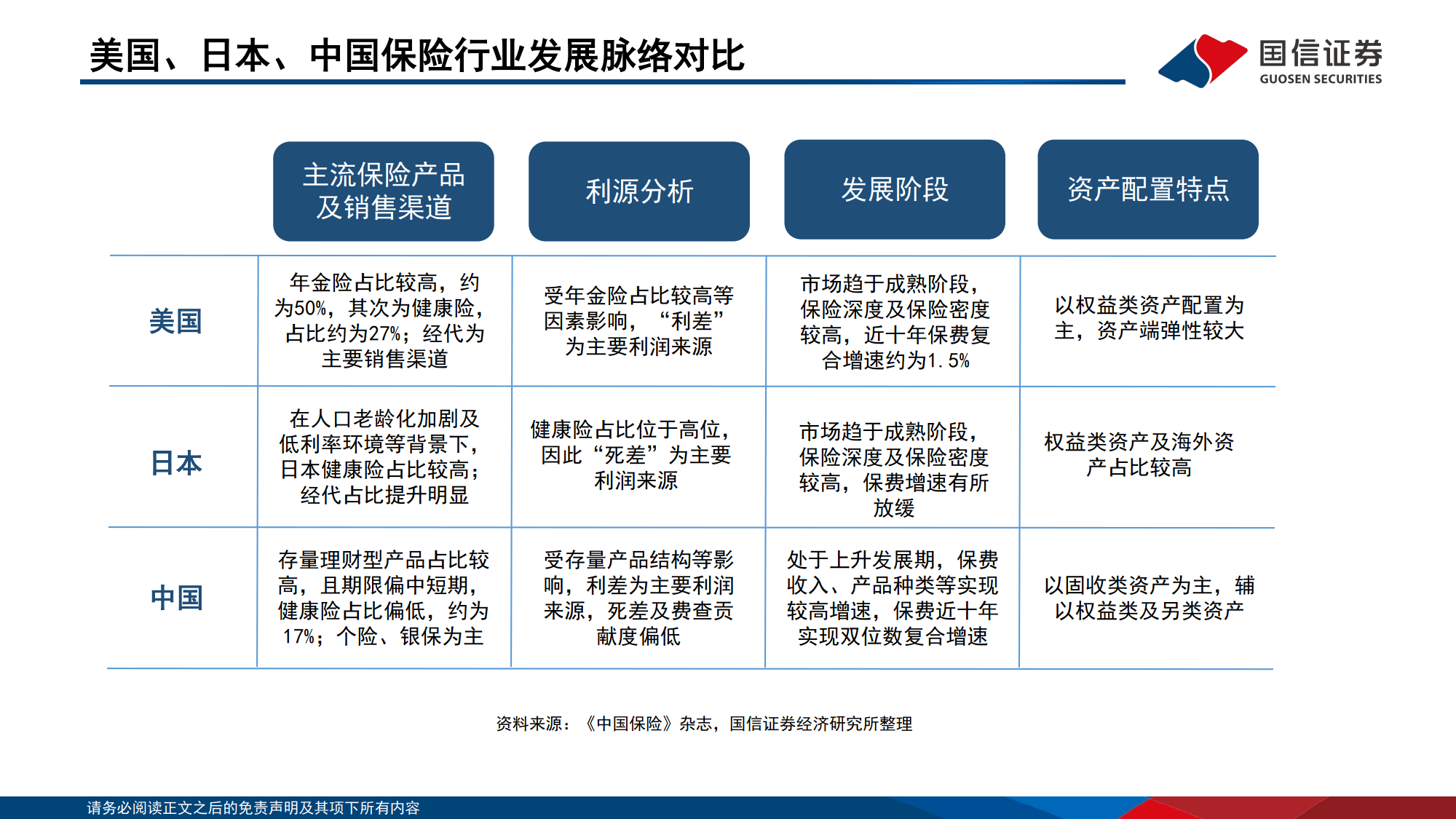 美国、日本、中国保险行业发展脉络对比

国信证券
GUOSEN SECURITIES

|  | 主流保险产品及销售渠道 | 利源分析 | 发展阶段 | 资产配置特点 |
|---|---|---|---|---|
| 美国 | 年金险占比较高，约为50%，其次为健康险，占比约为27%；经代为主要销售渠道 | 受年金险占比较高等因素影响，“利差”为主要利润来源 | 市场趋于成熟阶段，保险深度及保险密度较高，近十年保费复合增速约为1.5% | 以权益类资产配置为主，资产端弹性较大 |
| 日本 | 在人口老龄化加剧及低利率环境等背景下，日本健康险占比较高；经代占比提升明显 | 健康险占比位于高位，因此“死差”为主要利润来源 | 市场趋于成熟阶段，保险深度及保险密度较高，保费增速有所放缓 | 权益类资产及海外资产占比较高 |
| 中国 | 存量理财型产品占比较高，且期限偏中短期，健康险占比偏低，约为17%；个险、银保为主 | 受存量产品结构等影响，利差为主要利润来源，死差及费查贡献度偏低 | 处于上升发展期，保费收入、产品种类等实现较高增速，保费近十年实现双位数复合增速 | 以固收类资产为主，辅以权益类及另类资产 |

资料来源：《中国保险》杂志，国信证券经济研究所整理

请务必阅读正文之后的免责声明及其项下所有内容